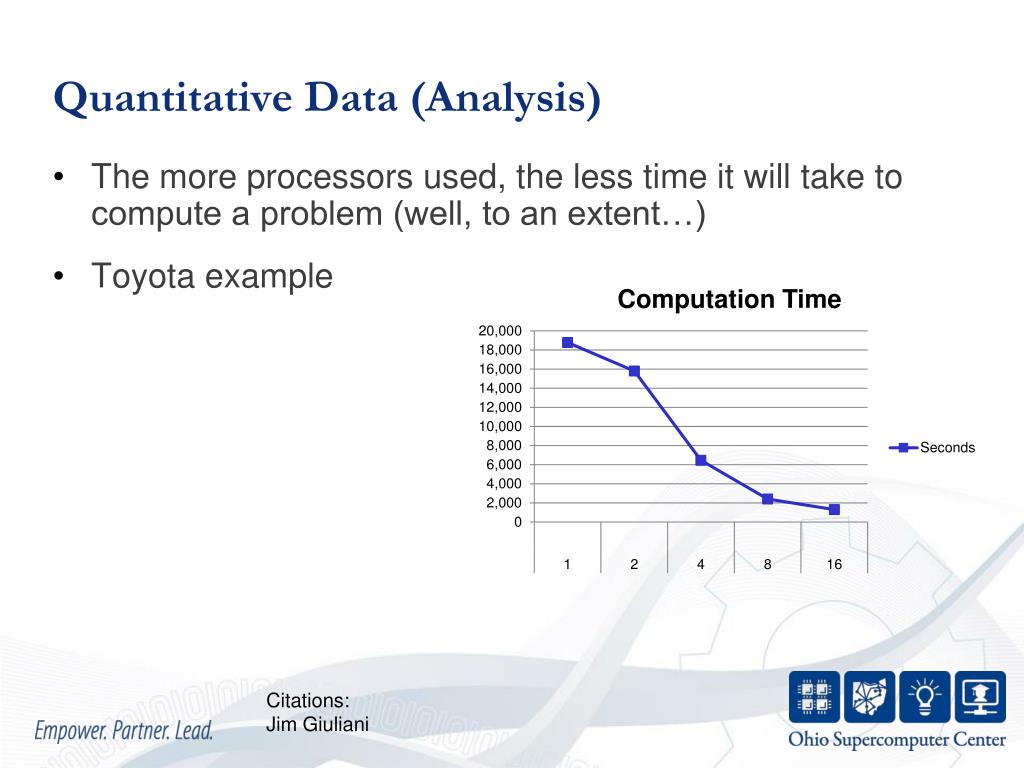 Quantitative Data (Analysis)

• The more processors used, the less time it will take to compute a problem (well, to an extent…)

• Toyota example

Computation Time

20,000
18,000
16,000
14,000
12,000
10,000
8,000
6,000
4,000
2,000
0

1 2 4 8 16

Seconds

Citations:
Jim Giuliani

Empower. Partner. Lead.

Ohio Supercomputer Center